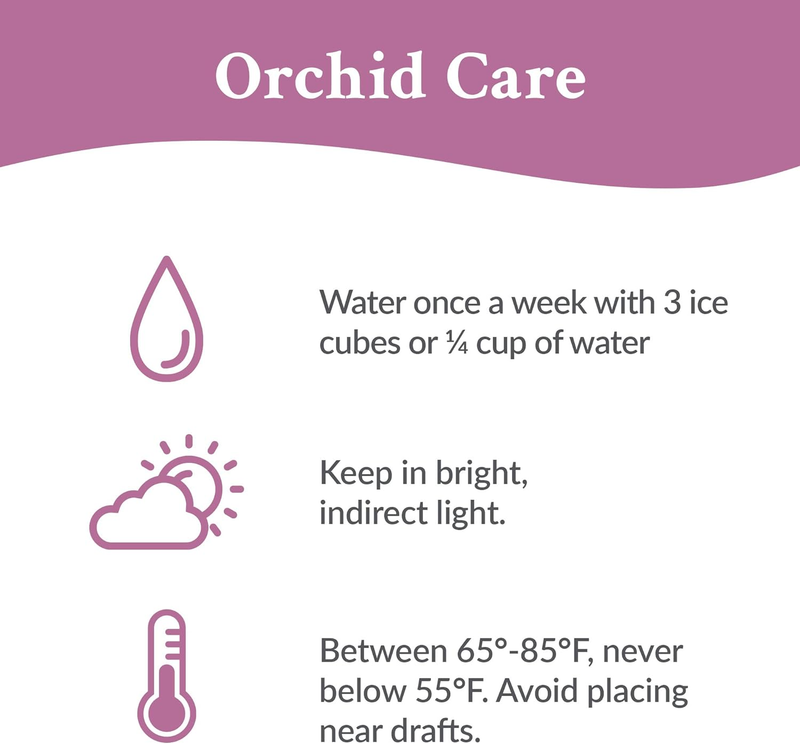 Orchid Care

Water once a week with 3 ice cubes or ¼ cup of water

Keep in bright, indirect light.

Between 65°-85°F, never below 55°F. Avoid placing near drafts.